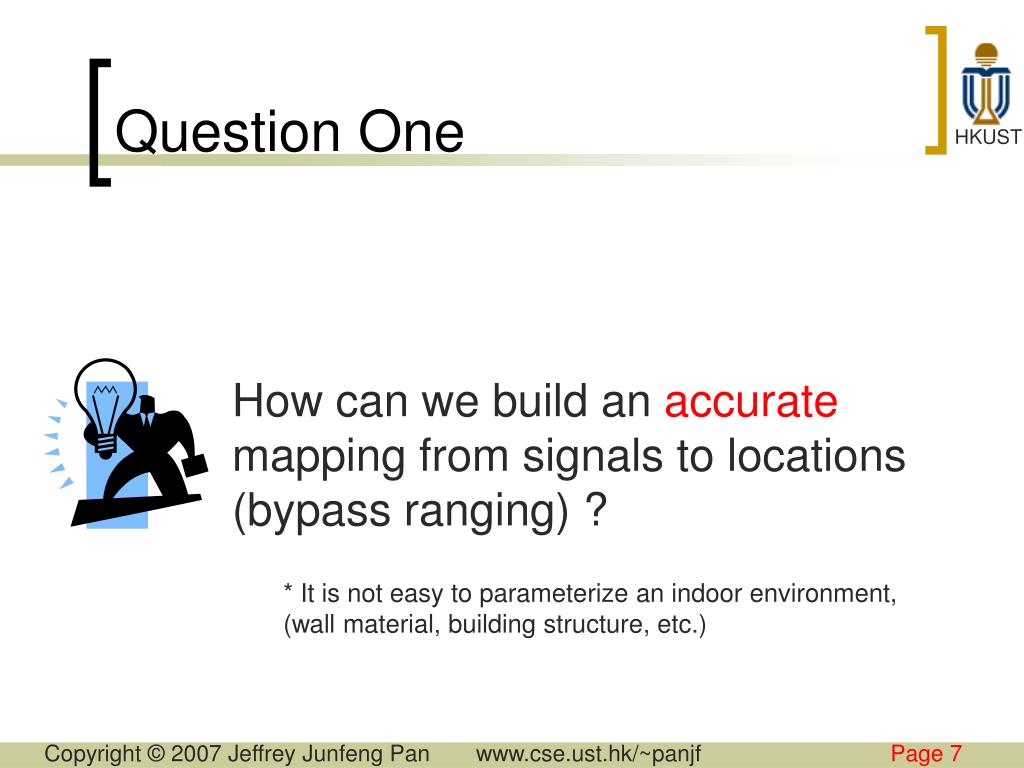 Question One

HKUST

How can we build an accurate mapping from signals to locations (bypass ranging) ?

* It is not easy to parameterize an indoor environment, (wall material, building structure, etc.)

Copyright © 2007 Jeffrey Junfeng Pan www.cse.ust.hk/~panjf Page 7